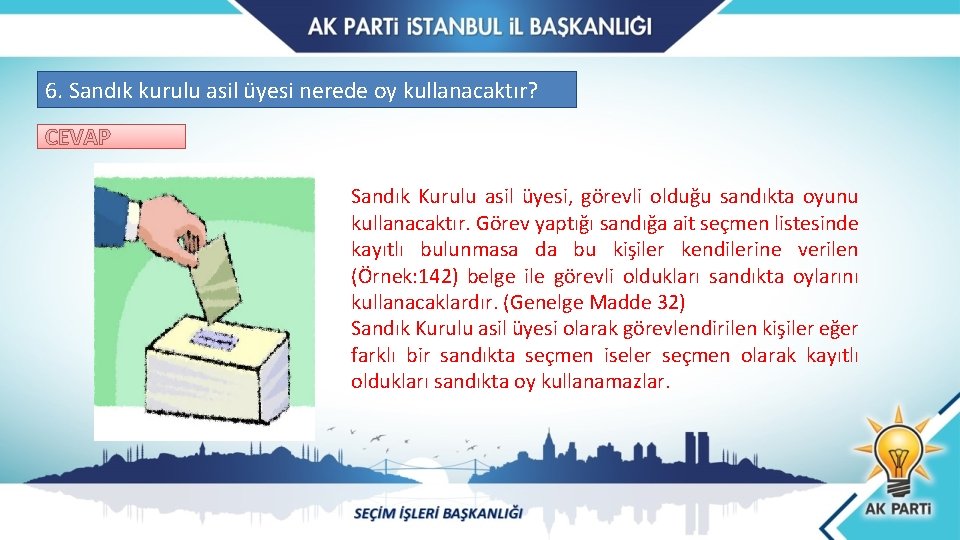 AK PARTİ İSTANBUL İL BAŞKANLIĞI

6. Sandık kurulu asil üyesi nerede oy kullanacaktır?

CEVAP

Sandık Kurulu asil üyesi, görevli olduğu sandıkta oyunu kullanacaktır. Görev yaptığı sandığa ait seçmen listesinde kayıtlı bulunmasa da bu kişiler kendilerine verilen (Örnek:142) belge ile görevli oldukları sandıkta oylarını kullanacaklardır. (Genelge Madde 32)
Sandık Kurulu asil üyesi olarak görevlendirilen kişiler eğer farklı bir sandıkta seçmen iseler seçmen olarak kayıtlı oldukları sandıkta oy kullanamazlar.

SEÇİM İŞLERİ BAŞKANLIĞI

AK PARTİ